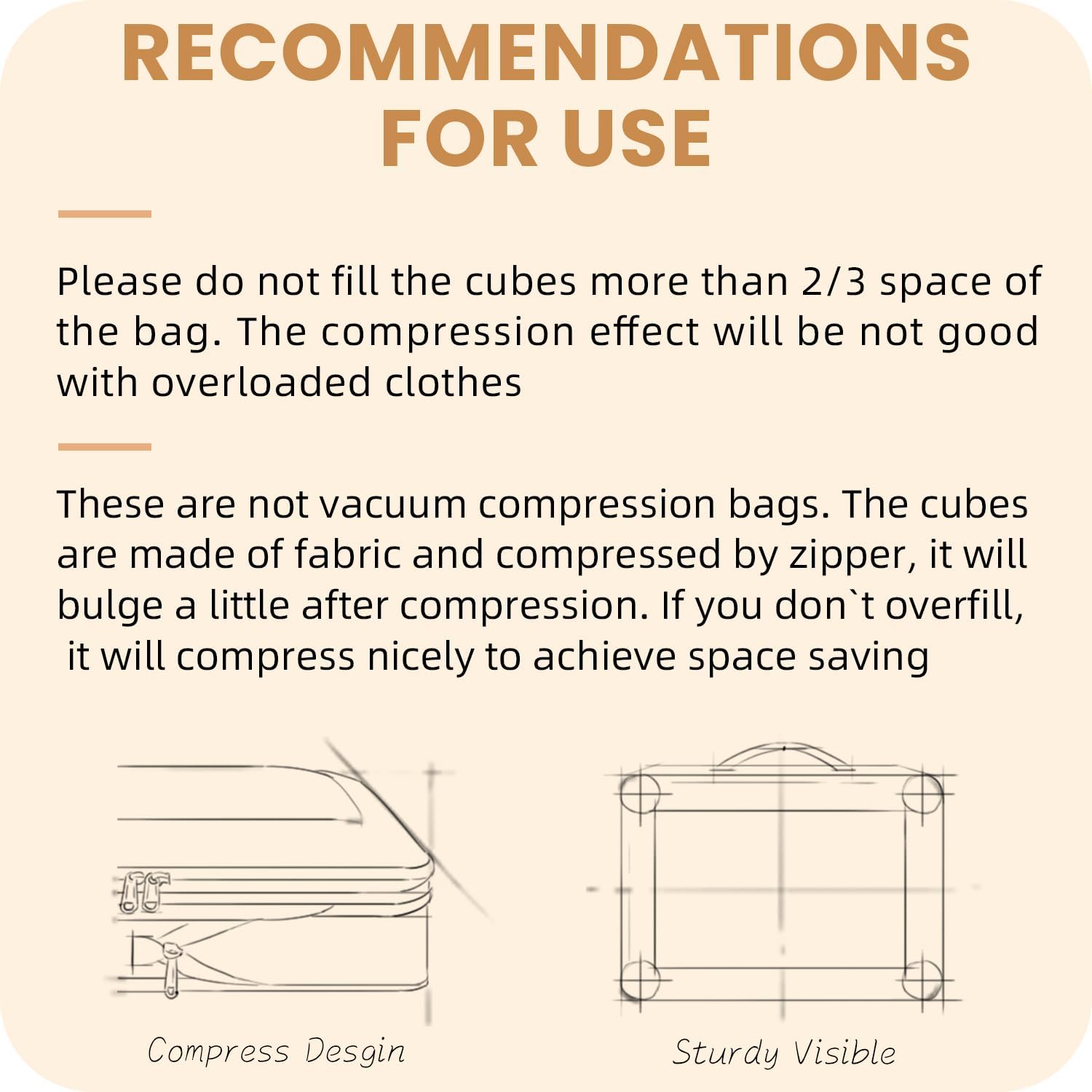 RECOMMENDATIONS FOR USE

Please do not fill the cubes more than 2/3 space of the bag. The compression effect will be not good with overloaded clothes

These are not vacuum compression bags. The cubes are made of fabric and compressed by zipper, it will bulge a little after compression. If you don`t overfill, it will compress nicely to achieve space saving

Compress Desgin

Sturdy Visible